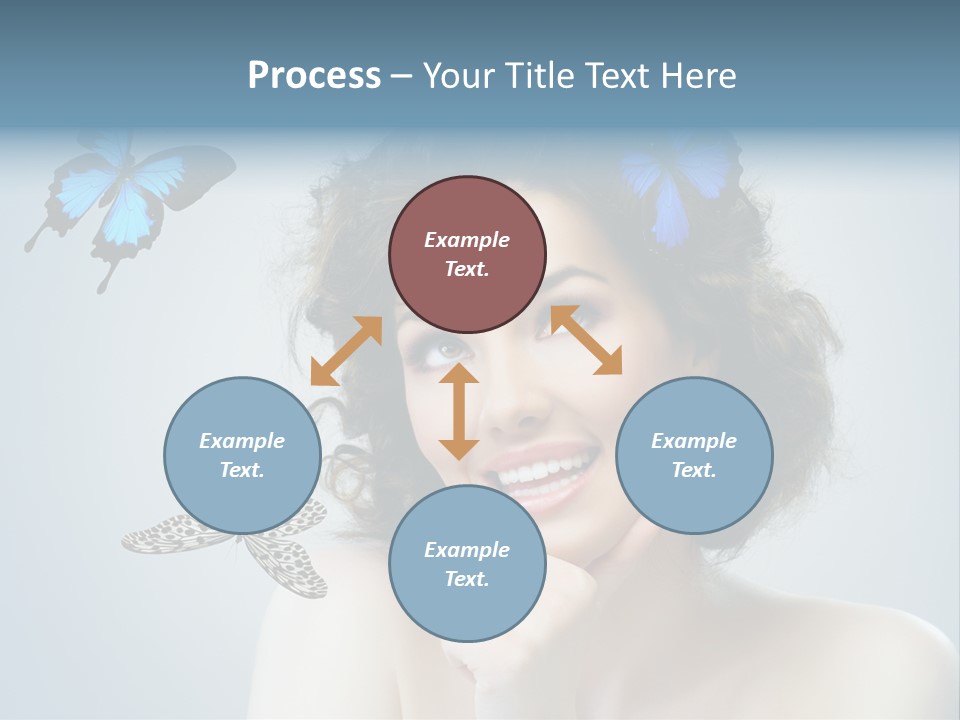 Process – Your Title Text Here

Example Text.

Example Text.

Example Text.

Example Text.